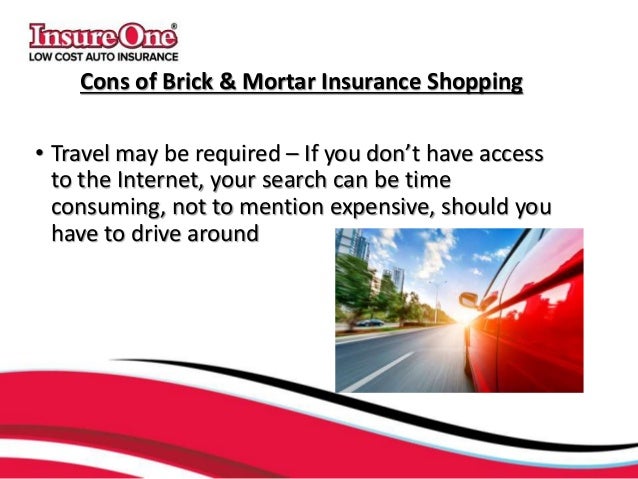 InsureOne®
LOW COST AUTO INSURANCE

Cons of Brick & Mortar Insurance Shopping

• Travel may be required – If you don't have access to the Internet, your search can be time consuming, not to mention expensive, should you have to drive around